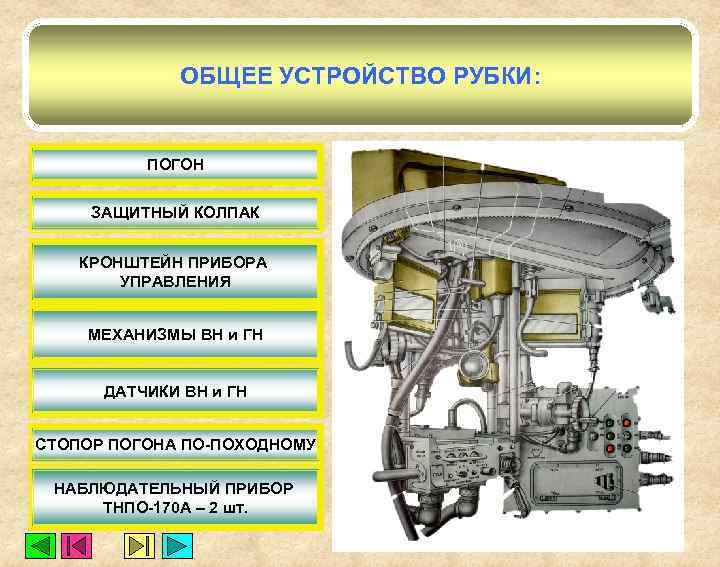 ОБЩЕЕ УСТРОЙСТВО РУБКИ:

ПОГОН

ЗАЩИТНЫЙ КОЛПАК

КРОНШТЕЙН ПРИБОРА УПРАВЛЕНИЯ

МЕХАНИЗМЫ ВН и ГН

ДАТЧИКИ ВН и ГН

СТОПОР ПОГОНА ПО-ПОХОДНОМУ

НАБЛЮДАТЕЛЬНЫЙ ПРИБОР ТНПО-170А – 2 шт.